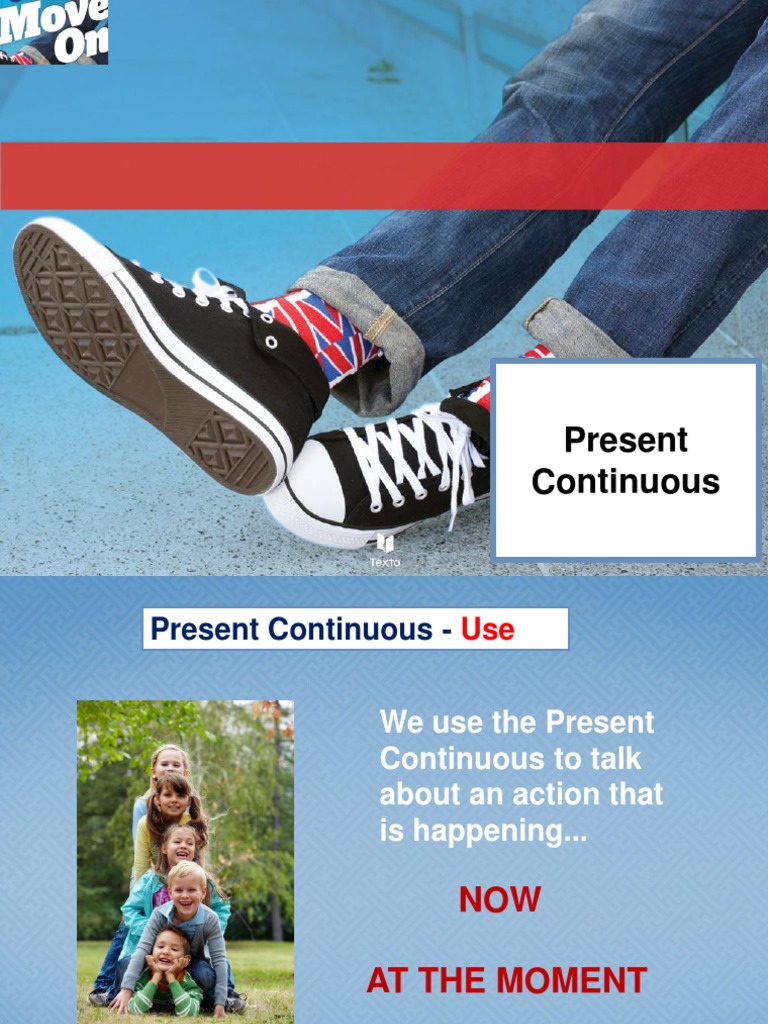 Move On

Present Continuous

Texto

Present Continuous - Use

We use the Present Continuous to talk about an action that is happening...

NOW

AT THE MOMENT